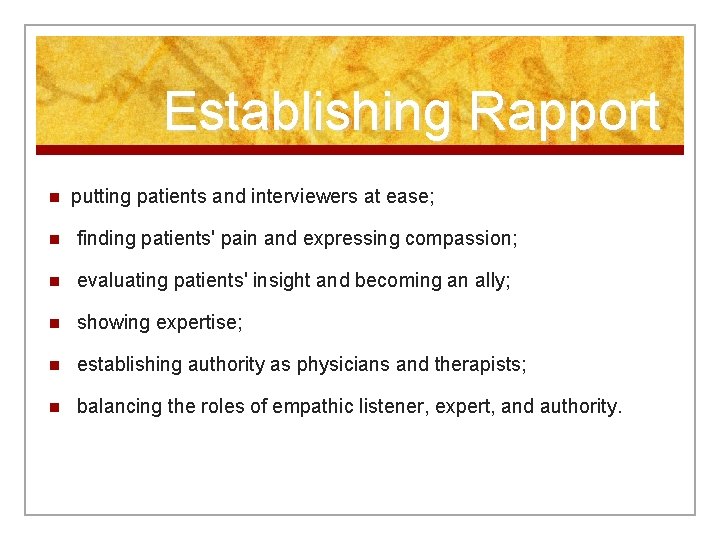 Establishing Rapport

- putting patients and interviewers at ease;
- finding patients' pain and expressing compassion;
- evaluating patients' insight and becoming an ally;
- showing expertise;
- establishing authority as physicians and therapists;
- balancing the roles of empathic listener, expert, and authority.